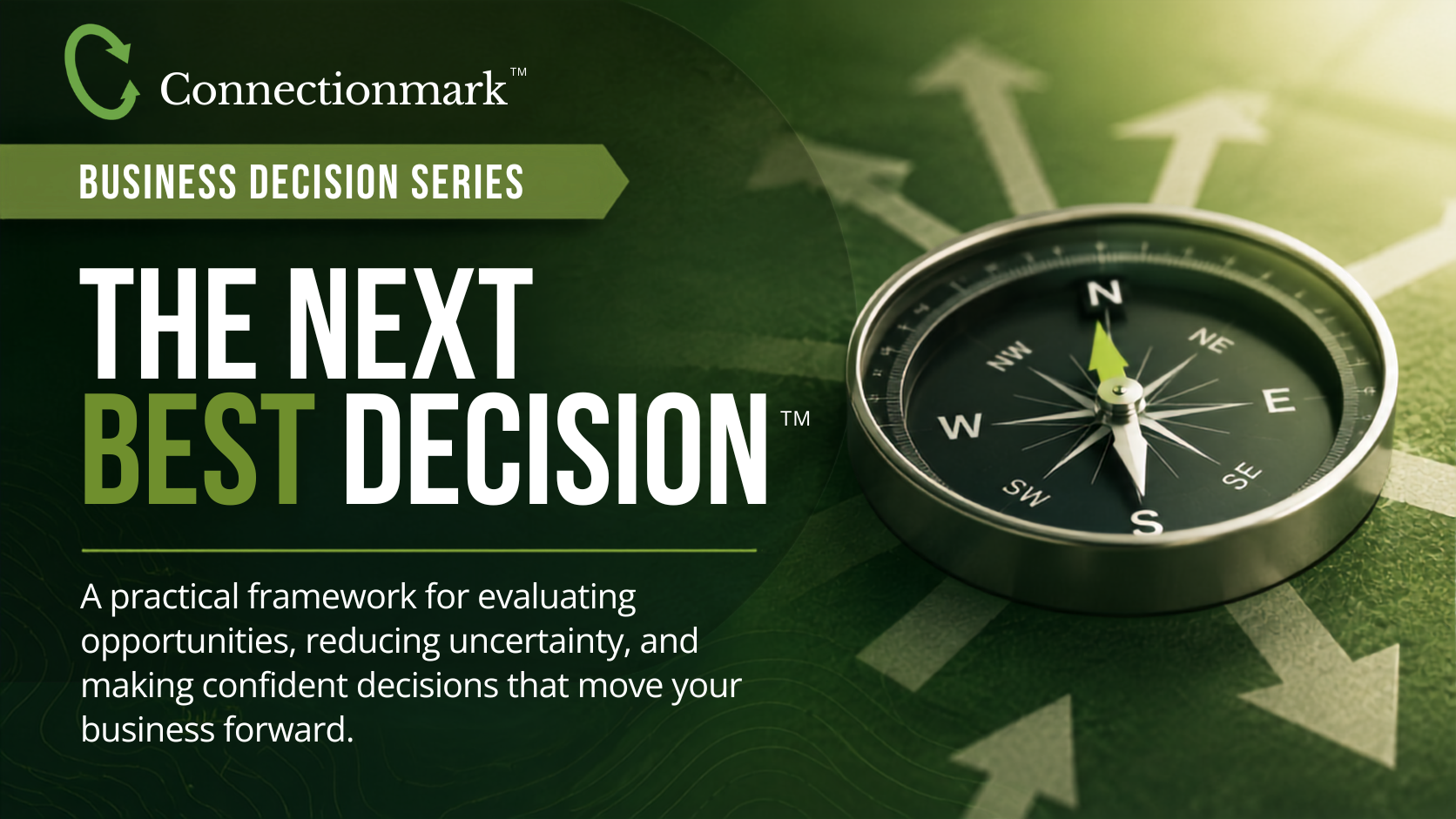 Connectionmark™

BUSINESS DECISION SERIES

THE NEXT BEST DECISION™

A practical framework for evaluating opportunities, reducing uncertainty, and making confident decisions that move your business forward.

N NE E SE S SW W NW